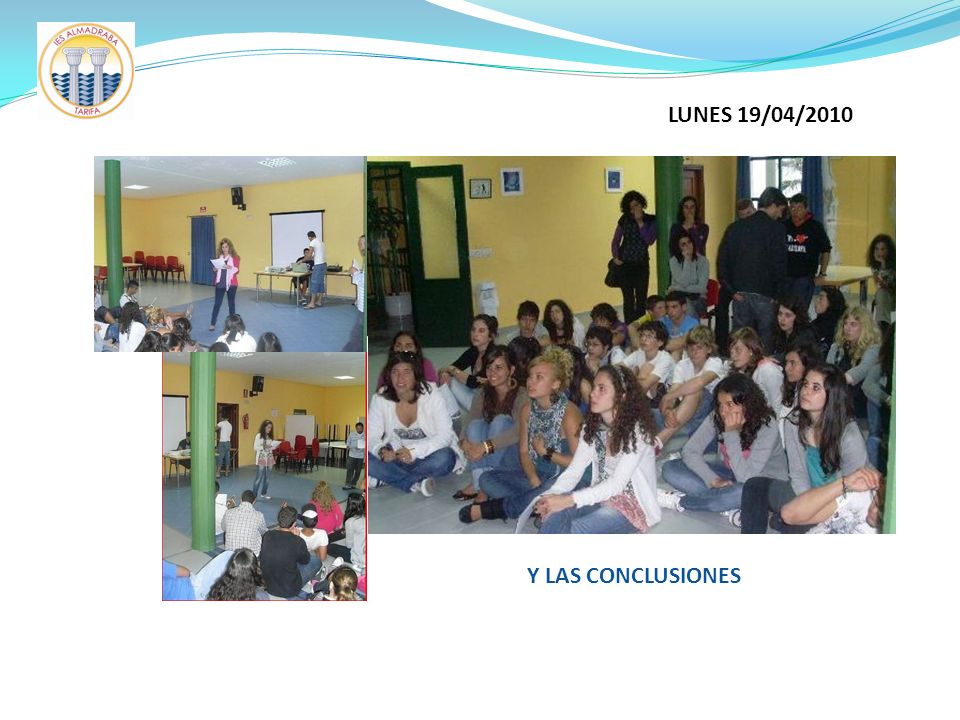 IES ALMADRABA
TARIFA

LUNES 19/04/2010

Y LAS CONCLUSIONES